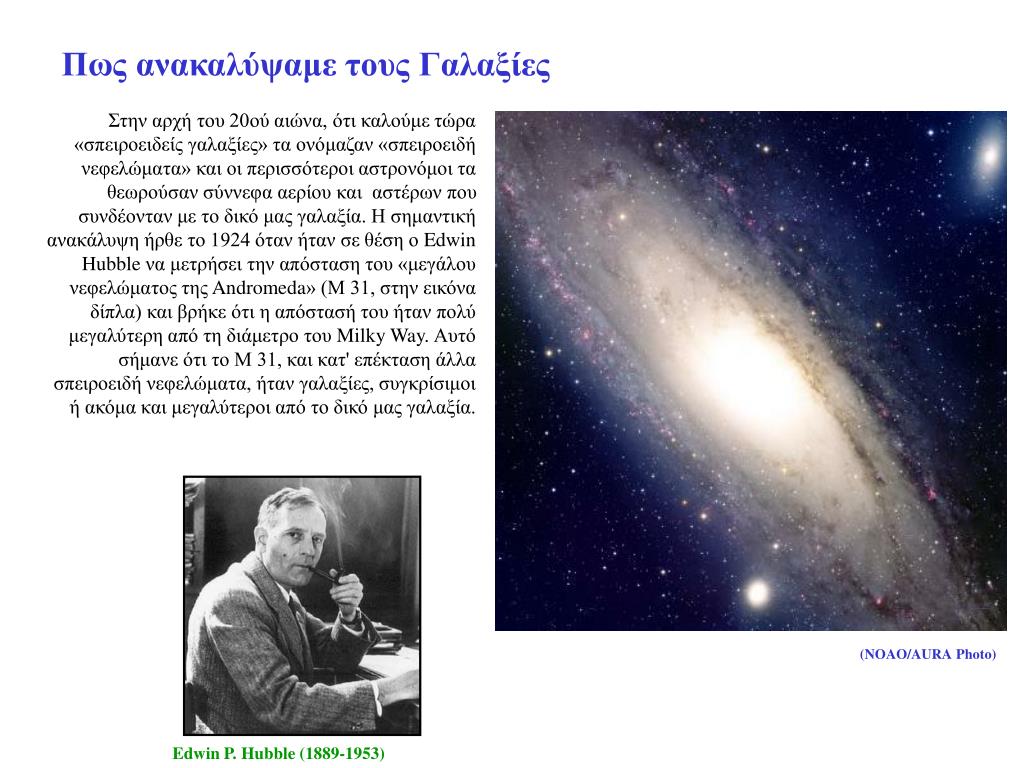 Πως ανακαλύψαμε τους Γαλαξίες

Στην αρχή του 20ού αιώνα, ότι καλούμε τώρα «σπειροειδείς γαλαξίες» τα ονόμαζαν «σπειροειδή νεφελώματα» και οι περισσότεροι αστρονόμοι τα θεωρούσαν σύννεφα αερίου και αστέρων που συνδέονταν με το δικό μας γαλαξία. Η σημαντική ανακάλυψη ήρθε το 1924 όταν ήταν σε θέση ο Edwin Hubble να μετρήσει την απόσταση του «μεγάλου νεφελώματος της Andromeda» (M 31, στην εικόνα δίπλα) και βρήκε ότι η απόστασή του ήταν πολύ μεγαλύτερη από τη διάμετρο του Milky Way. Αυτό σήμανε ότι το M 31, και κατ' επέκταση άλλα σπειροειδή νεφελώματα, ήταν γαλαξίες, συγκρίσιμοι ή ακόμα και μεγαλύτεροι από το δικό μας γαλαξία.

(NOAO/AURA Photo)

Edwin P. Hubble (1889-1953)